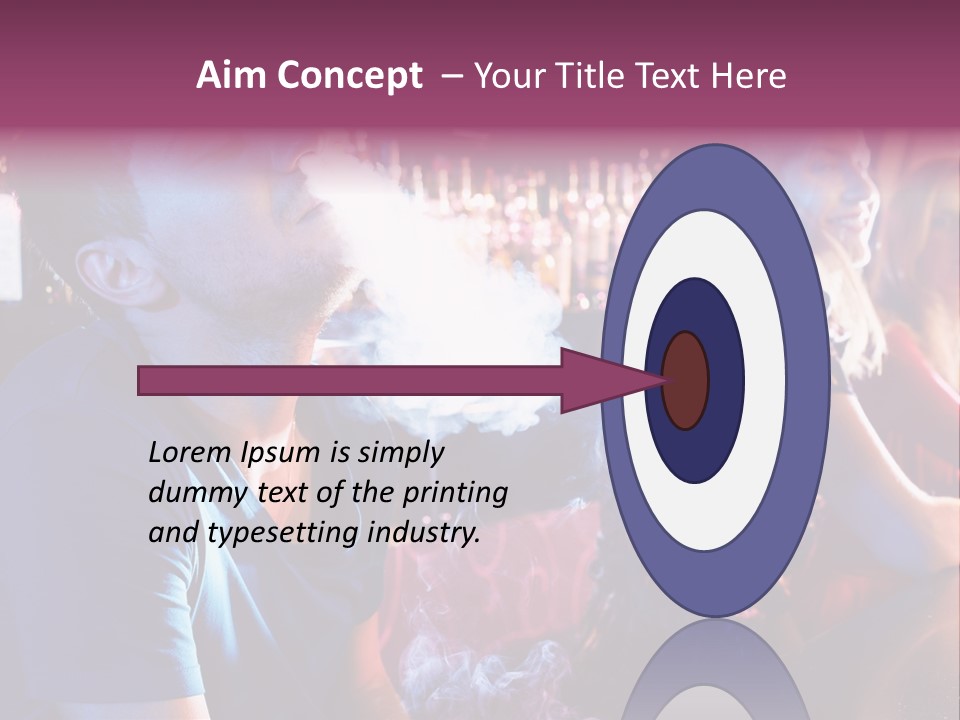 Aim Concept – Your Title Text Here

Lorem Ipsum is simply dummy text of the printing and typesetting industry.